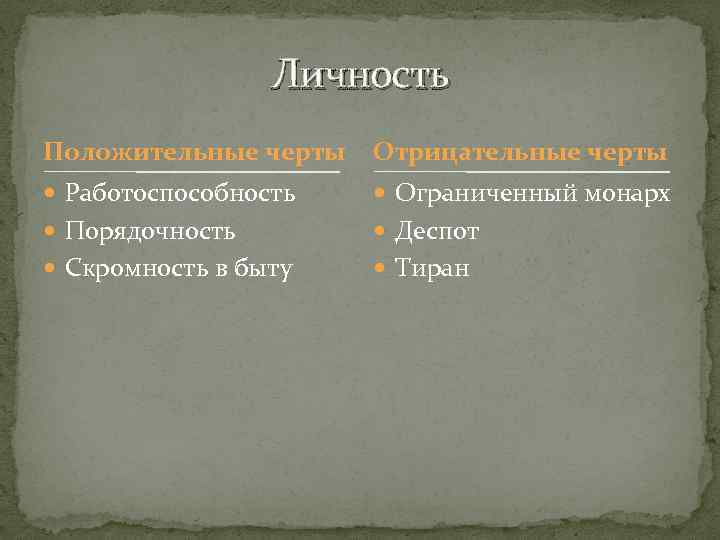 Личность

Положительные черты

Работоспособность

Порядочность

Скромность в быту

Отрицательные черты

Ограниченный монарх

Деспот

Тиран